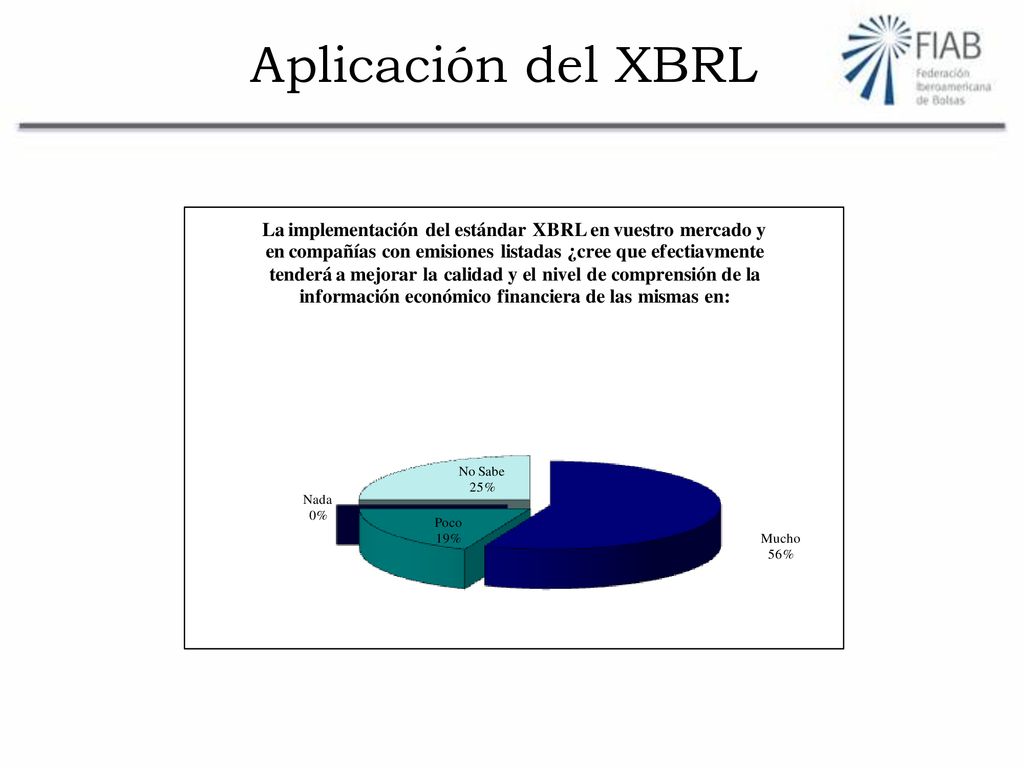 Aplicación del XBRL

FIAB
Federación Iberoamericana de Bolsas

La implementación del estándar XBRL en vuestro mercado y en compañías con emisiones listadas ¿cree que efectiavmente tenderá a mejorar la calidad y el nivel de comprensión de la información económico financiera de las mismas en:

No Sabe
25%

Nada
0%

Poco
19%

Mucho
56%